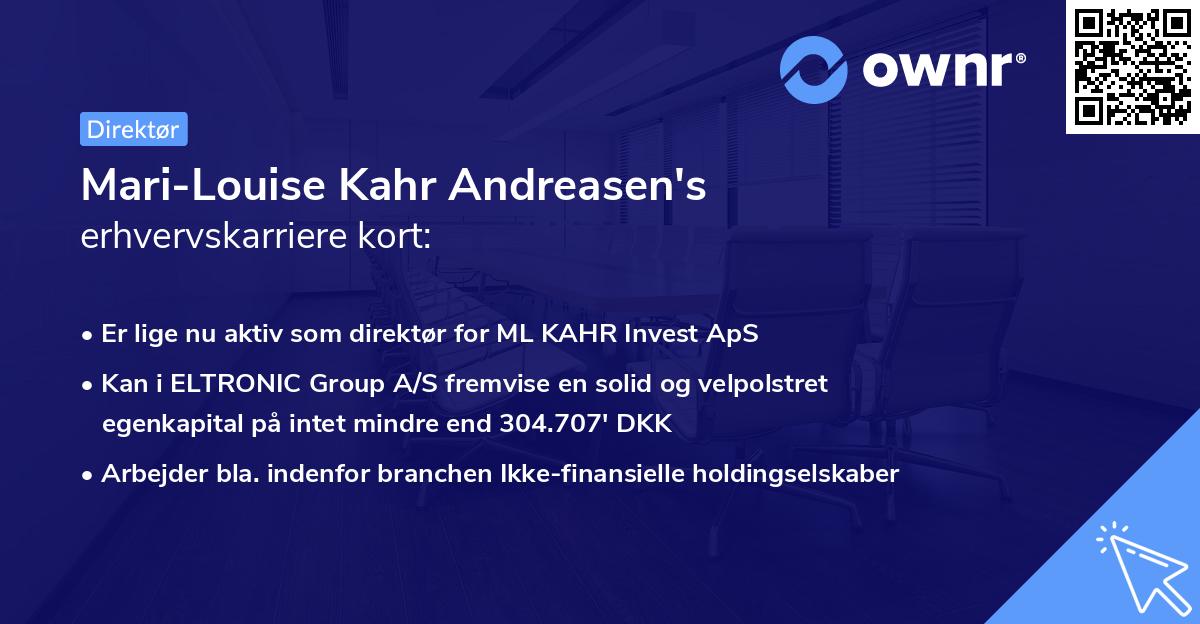 ownr®

Direktør

Mari-Louise Kahr Andreasen's
erhvervskarriere kort:

• Er lige nu aktiv som direktør for ML KAHR Invest ApS
• Kan i ELTRONIC Group A/S fremvise en solid og velpolstret egenkapital på intet mindre end 304.707' DKK
• Arbejder bla. indenfor branchen Ikke-finansielle holdingselskaber